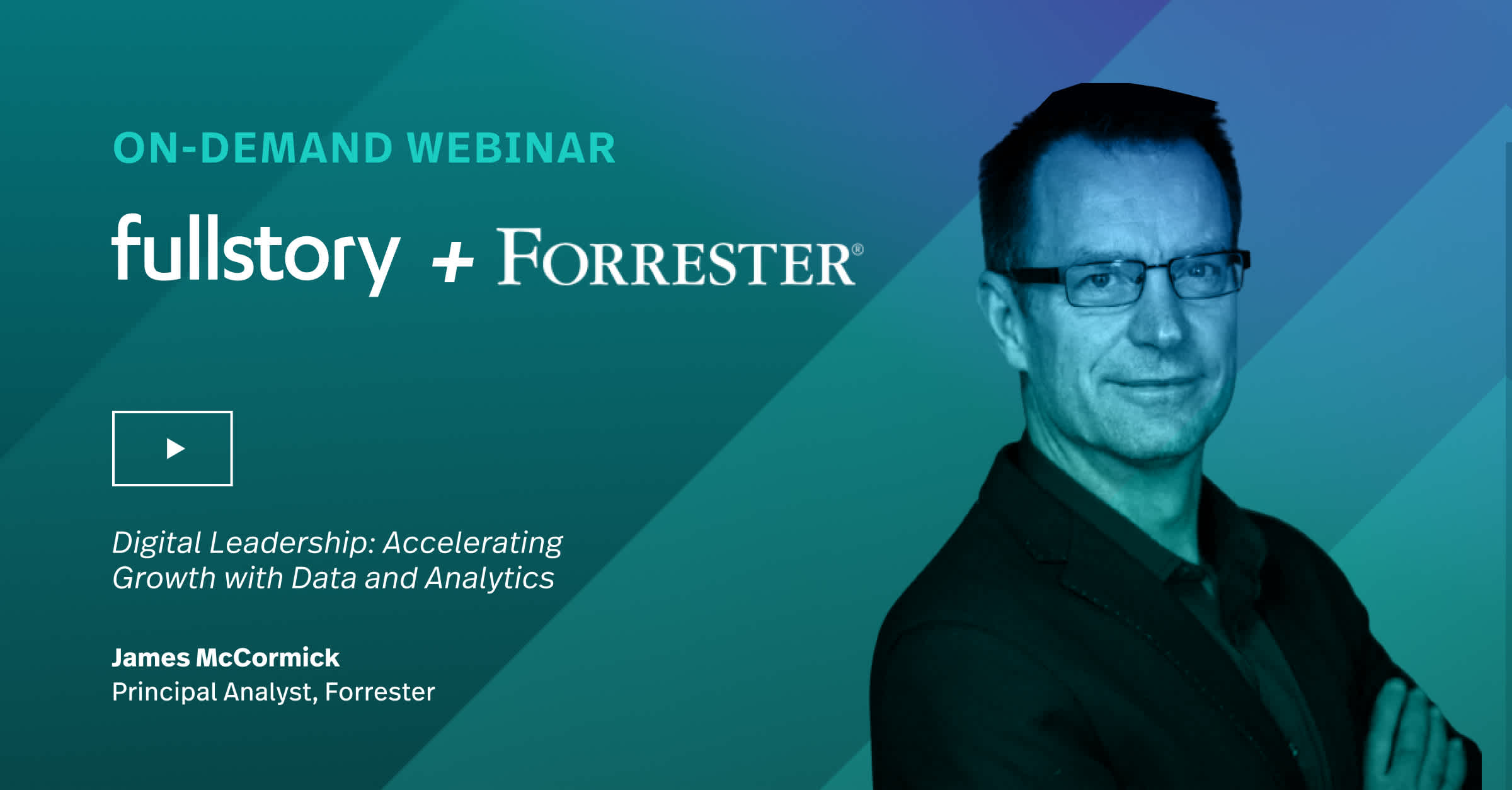 ON-DEMAND WEBINAR

fullstory + FORRESTER®

Digital Leadership: Accelerating Growth with Data and Analytics

James McCormick
Principal Analyst, Forrester